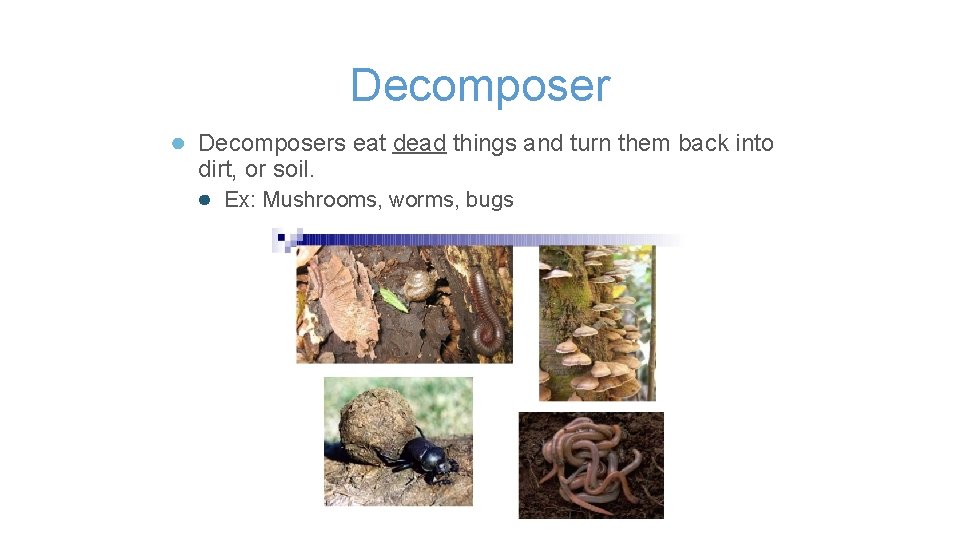 Decomposer

Decomposers eat dead things and turn them back into dirt, or soil.

Ex: Mushrooms, worms, bugs